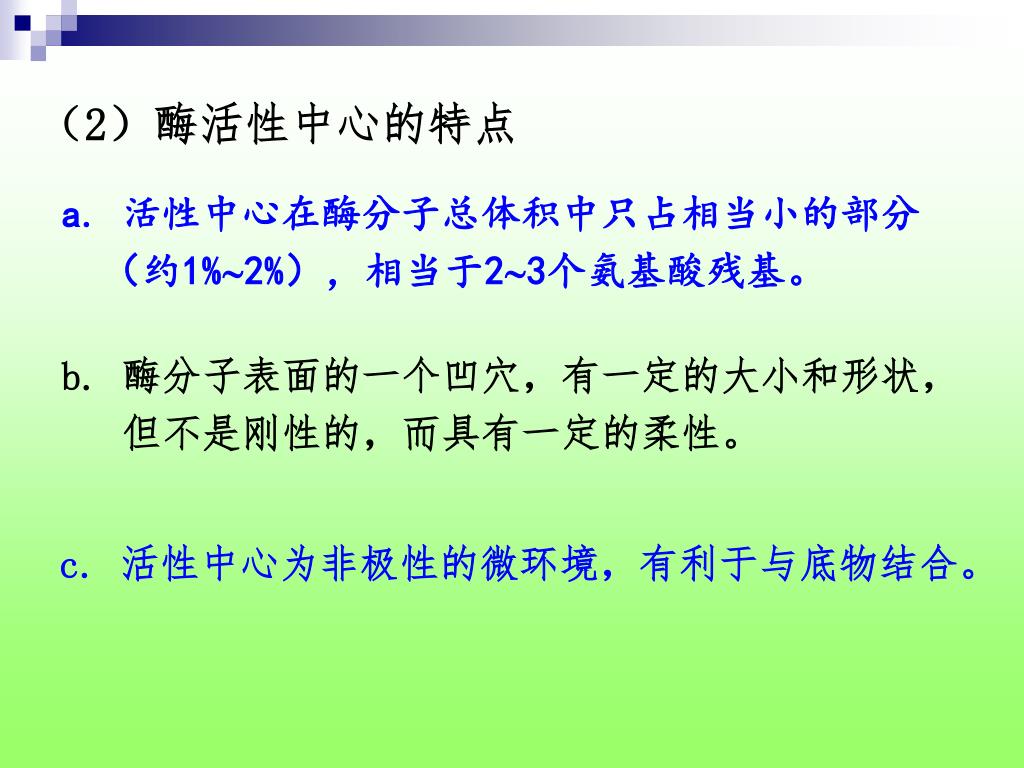 （2）酶活性中心的特点

a. 活性中心在酶分子总体积中只占相当小的部分（约1%~2%），相当于2~3个氨基酸残基。

b. 酶分子表面的一个凹穴，有一定的大小和形状，但不是刚性的，而具有一定的柔性。

c. 活性中心为非极性的微环境，有利于与底物结合。